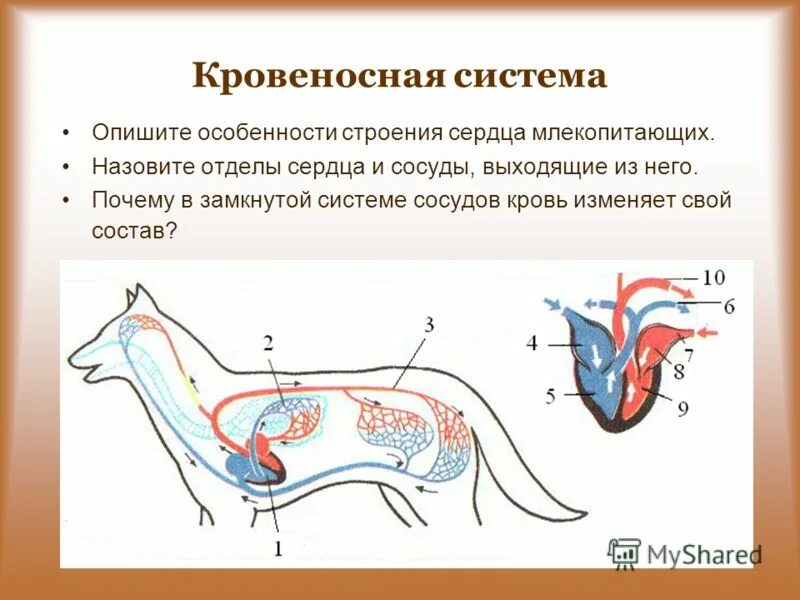 Кровеносная система

• Опишите особенности строения сердца млекопитающих.
• Назовите отделы сердца и сосуды, выходящие из него.
• Почему в замкнутой системе сосудов кровь изменяет свой состав?

2
3
1
10
6
4
7
8
5
9

MyShared